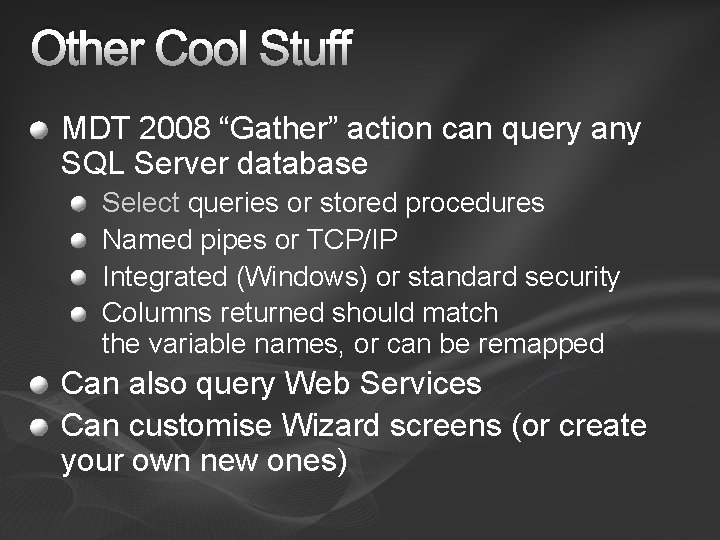 Other Cool Stuff

MDT 2008 “Gather” action can query any SQL Server database

Select queries or stored procedures

Named pipes or TCP/IP

Integrated (Windows) or standard security

Columns returned should match the variable names, or can be remapped

Can also query Web Services

Can customise Wizard screens (or create your own new ones)